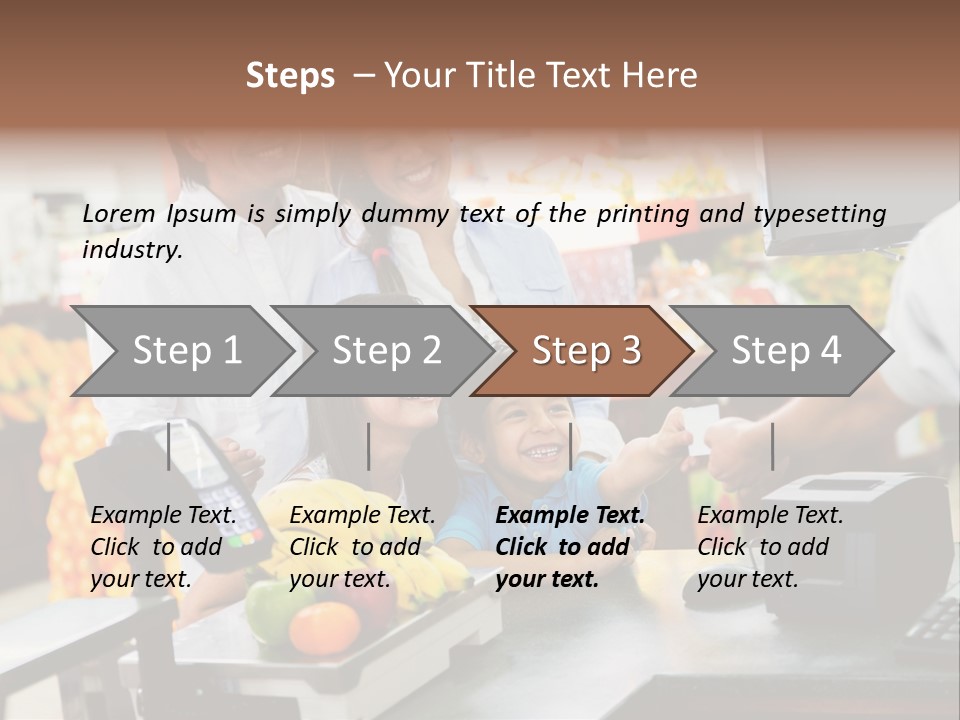 Steps – Your Title Text Here

Lorem Ipsum is simply dummy text of the printing and typesetting industry.

Step 1

Step 2

Step 3

Step 4

Example Text. Click to add your text.

Example Text. Click to add your text.

Example Text. Click to add your text.

Example Text. Click to add your text.